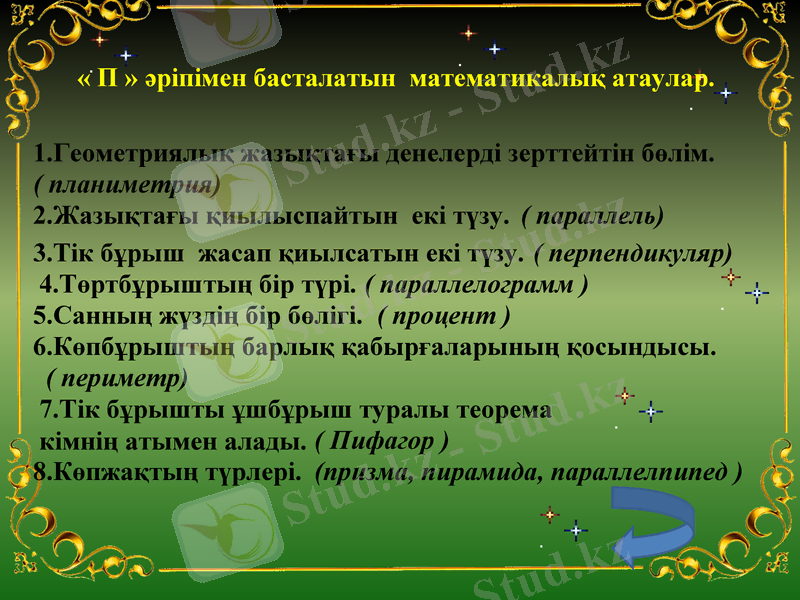 « П » әріпімен басталатын математикалық атаулар.

1.Геометриялық жазықтағы денелерді зерттейтін бөлім. ( планиметрия)
2.Жазықтағы қиылыспайтын екі түзу. ( параллель)
3.Тік бұрыш жасап қиылсатын екі түзу. ( перпендикуляр)
4.Төртбұрыштың бір түрі. ( параллелограмм )
5.Санның жүздің бір бөлігі. ( процент )
6.Көпбұрыштың барлық қабырғаларының қосындысы. ( периметр)
7.Тік бұрышты ұшбұрыш туралы теорема кімнің атымен алады. ( Пифагор )
8.Көпжақтың түрлері. (призма, пирамида, параллелпипед )

Stud.kz - Stud.kz
Stud.kz - Stud.kz
Stud.kz - Stud.kz
Stud.kz